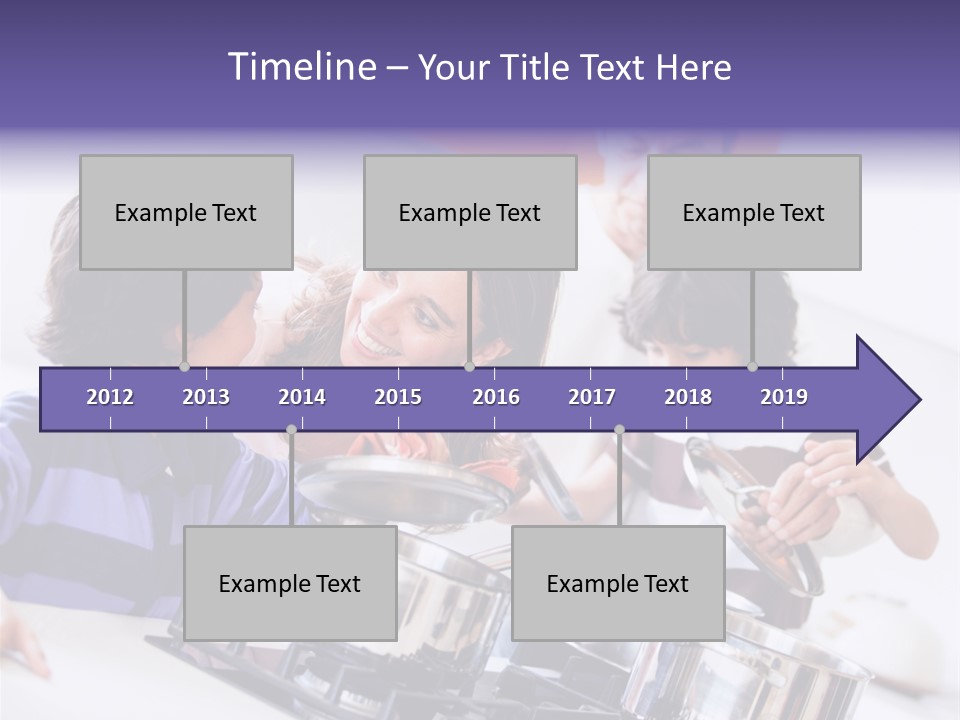 Timeline – Your Title Text Here

Example Text

Example Text

Example Text

2012 2013 2014 2015 2016 2017 2018 2019

Example Text

Example Text